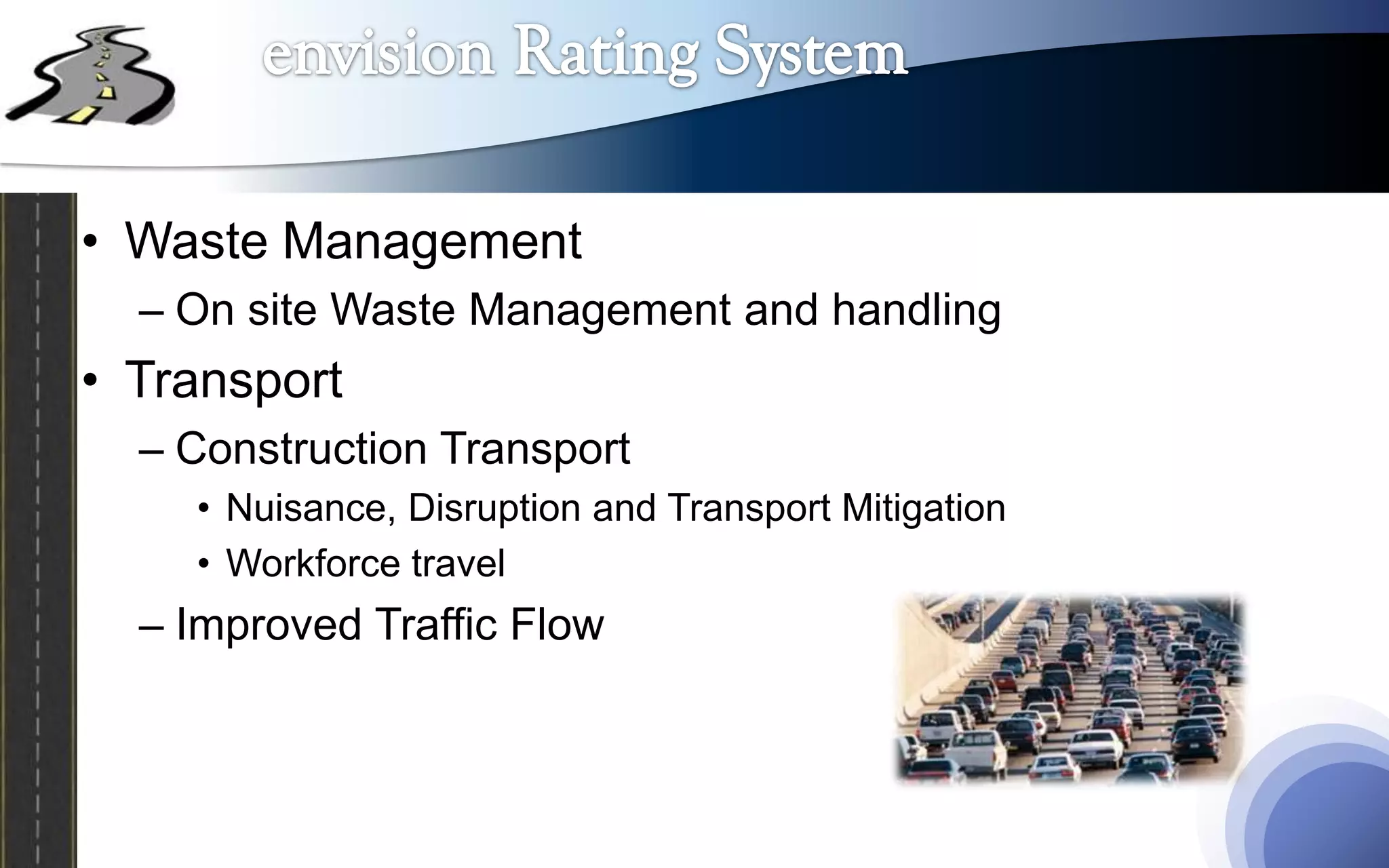 envision Rating System

• Waste Management
– On site Waste Management and handling
• Transport
– Construction Transport
• Nuisance, Disruption and Transport Mitigation
• Workforce travel
– Improved Traffic Flow